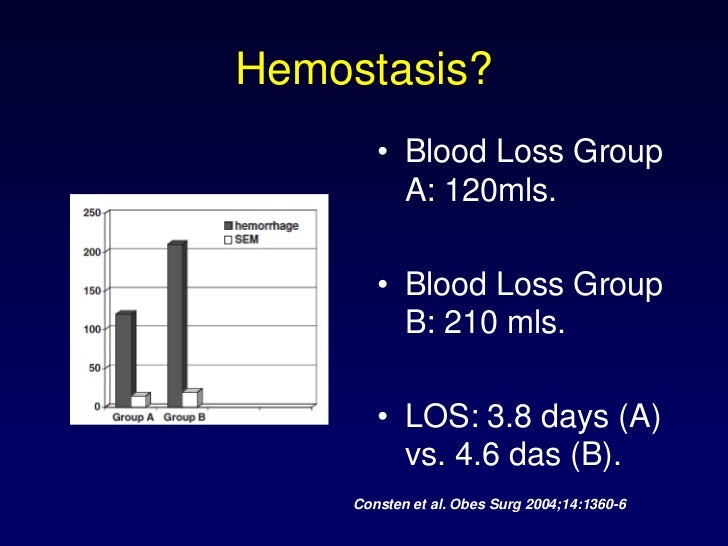 Hemostasis?

250
200
150
100
50
0
hemorrhage
SEM
Group A Group B

• Blood Loss Group A: 120mls.

• Blood Loss Group B: 210 mls.

• LOS: 3.8 days (A) vs. 4.6 das (B).

Consten et al. Obes Surg 2004;14:1360-6